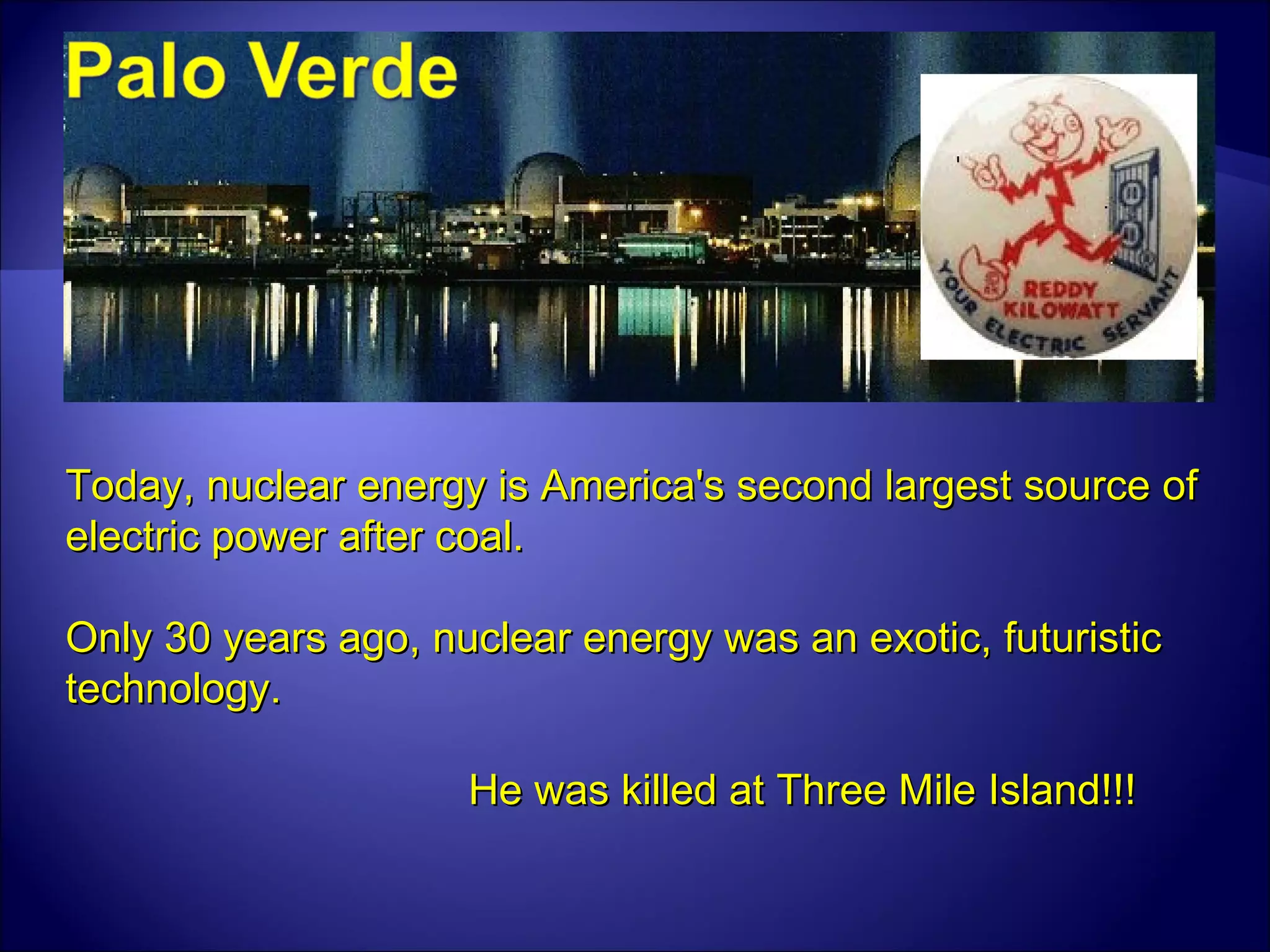 Palo Verde

REDDY KILOWATT
YOUR ELECTRIC SERVANT

Today, nuclear energy is America's second largest source of electric power after coal.

Only 30 years ago, nuclear energy was an exotic, futuristic technology.

He was killed at Three Mile Island!!!